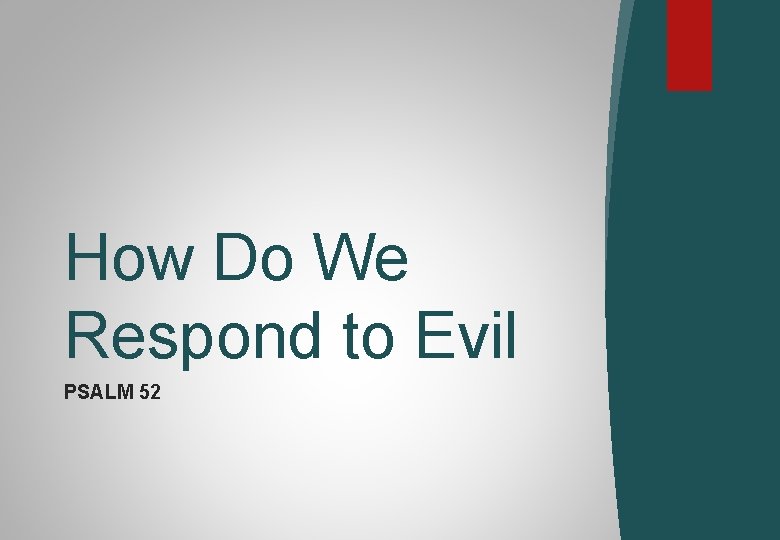 How Do We Respond to Evil

PSALM 52